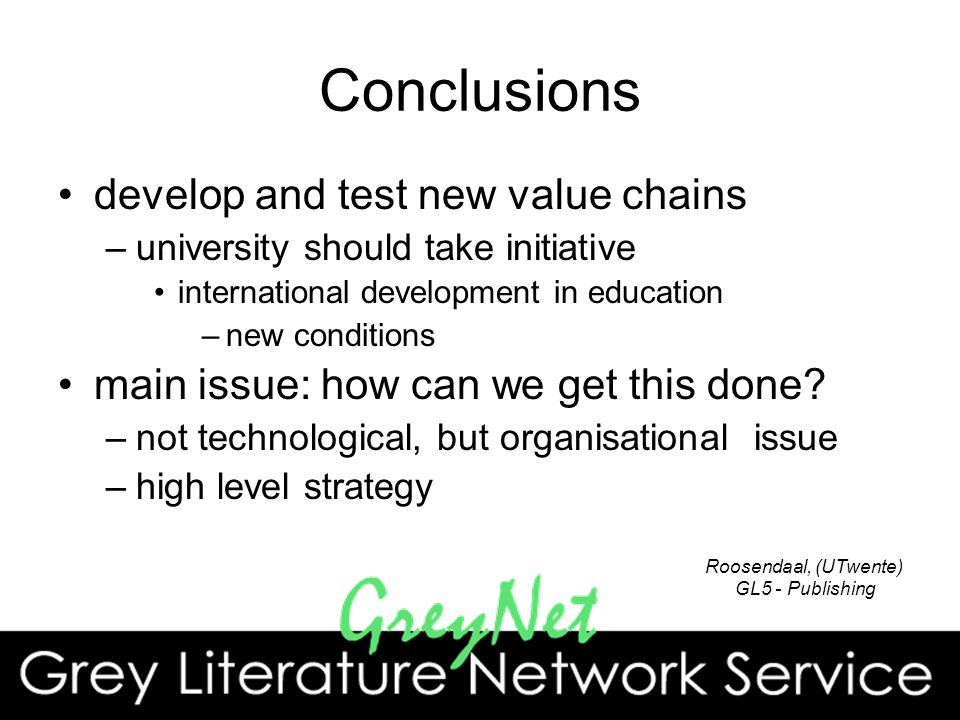 Conclusions

• develop and test new value chains
– university should take initiative
• international development in education
– new conditions
• main issue: how can we get this done?
– not technological, but organisational issue
– high level strategy

Roosendaal, (UTwente)
GL5 - Publishing

GreyNet
Grey Literature Network Service